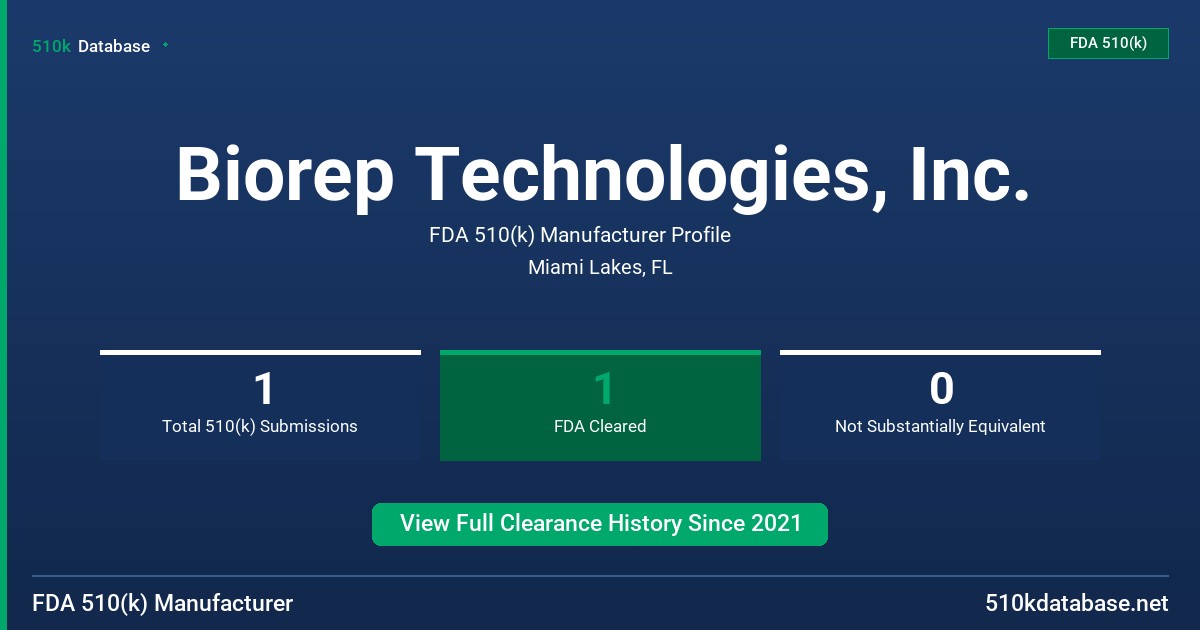 510k Database

FDA 510(k)

Biorep Technologies, Inc.

FDA 510(k) Manufacturer Profile

Miami Lakes, FL

1
Total 510(k) Submissions

1
FDA Cleared

0
Not Substantially Equivalent

View Full Clearance History Since 2021

FDA 510(k) Manufacturer

510kdatabase.net